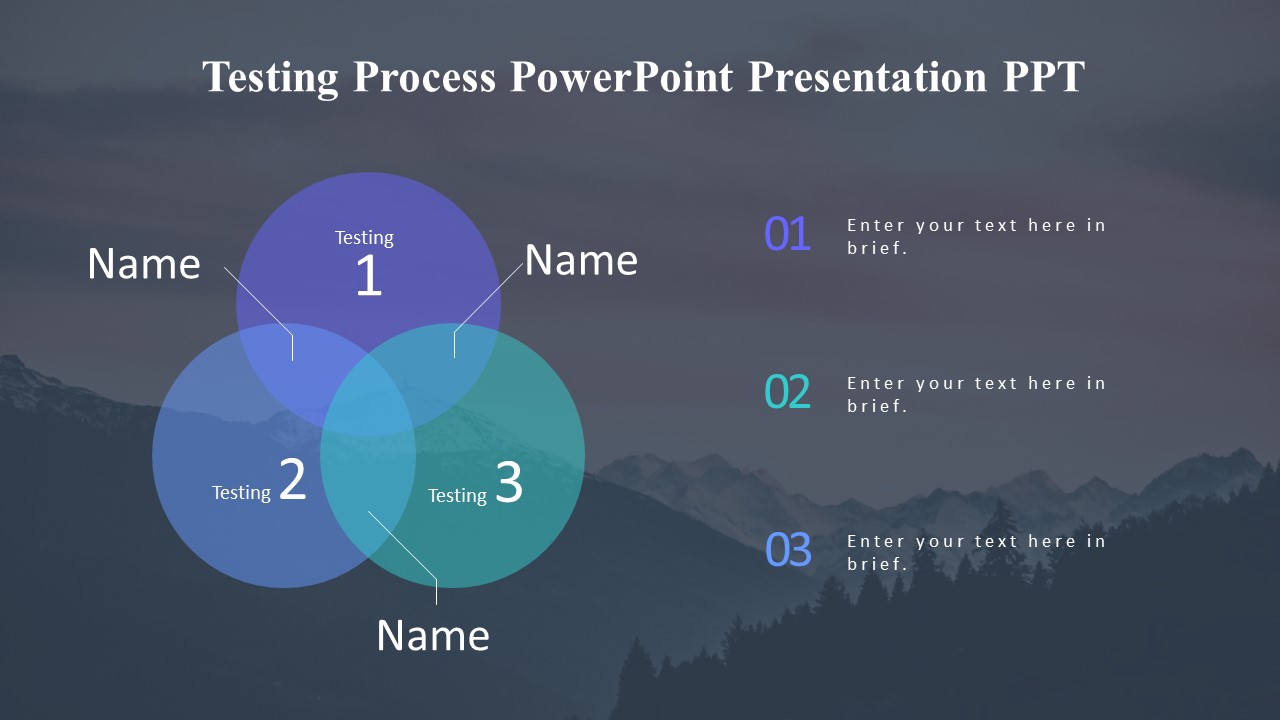 Testing Process PowerPoint Presentation PPT

Name

Testing
1

Name

Testing 2

Testing 3

Name

01 Enter your text here in brief.

02 Enter your text here in brief.

03 Enter your text here in brief.